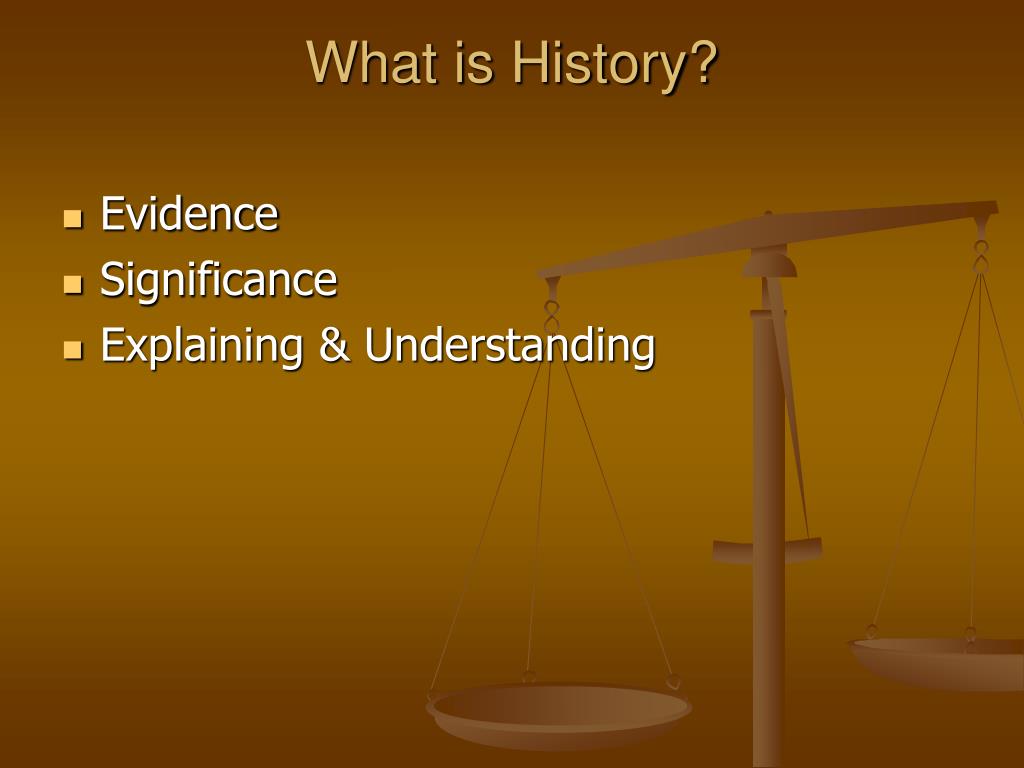 What is History?

- Evidence
- Significance
- Explaining & Understanding